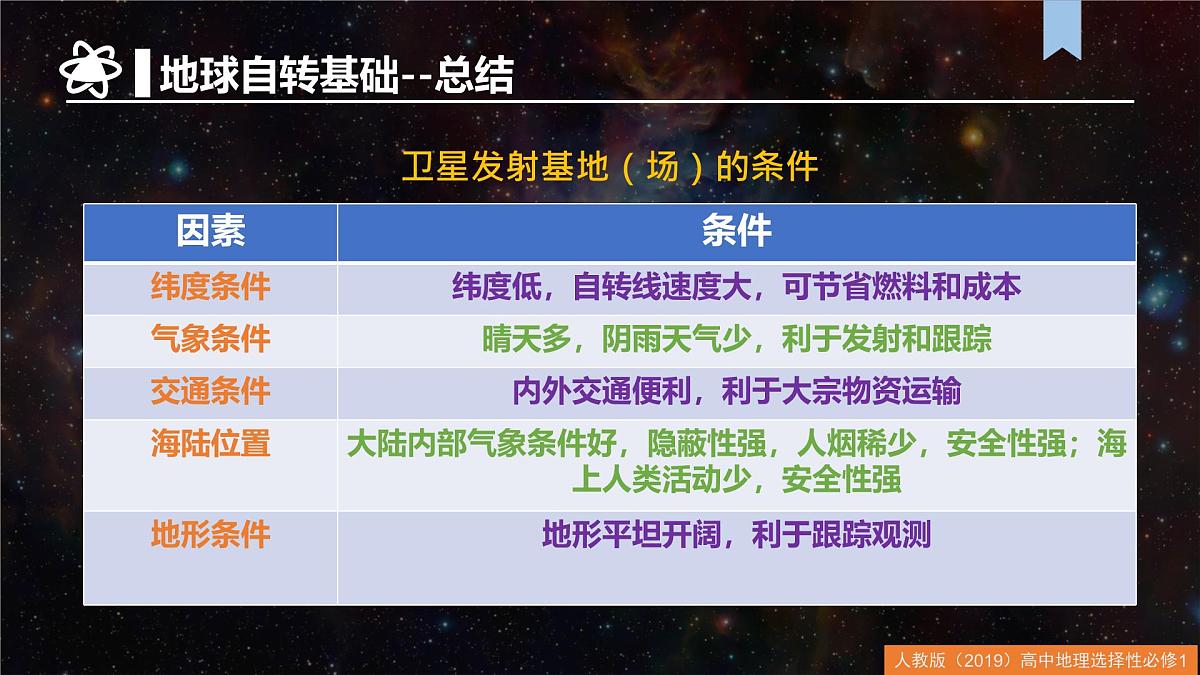 地球自转基础--总结

卫星发射基地（场）的条件

| 因素 | 条件 |
|---|---|
| 纬度条件 | 纬度低，自转线速度大，可节省燃料和成本 |
| 气象条件 | 晴天多，阴雨天气少，利于发射和跟踪 |
| 交通条件 | 内外交通便利，利于大宗物资运输 |
| 海陆位置 | 大陆内部气象条件好，隐蔽性强，人烟稀少，安全性强；海上人类活动少，安全性强 |
| 地形条件 | 地形平坦开阔，利于跟踪观测 |

人教版（2019）高中地理选择性必修1